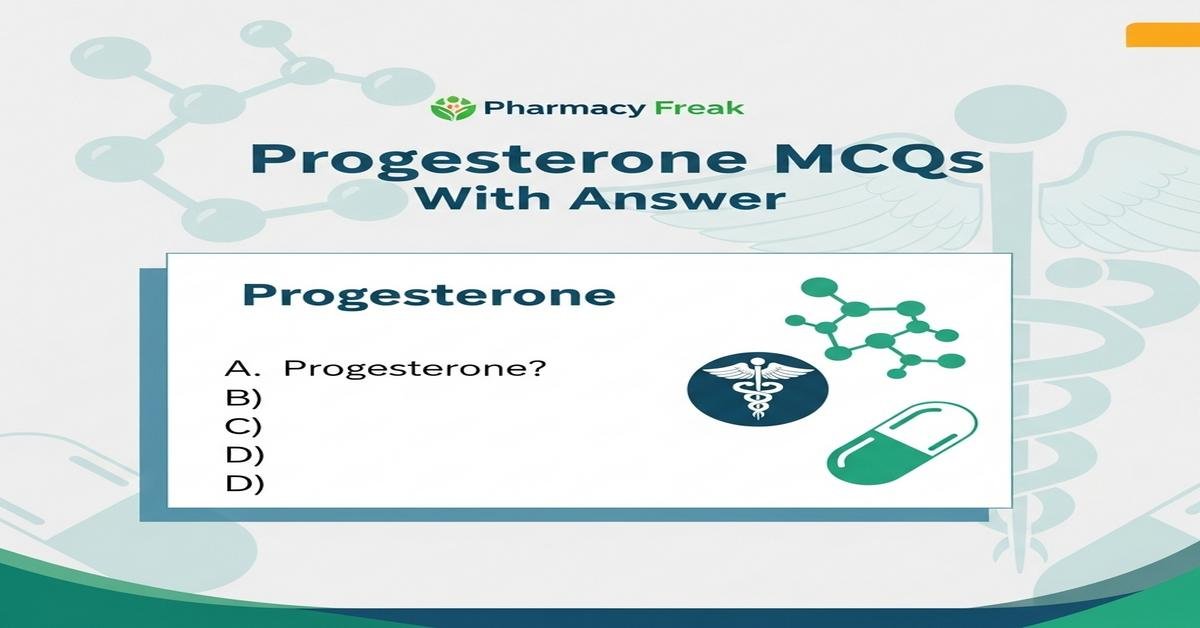 Pharmacy Freak

Progesterone MCQs
With Answer

Progesterone

A. Progesterone?
B)
C)
D)
D)